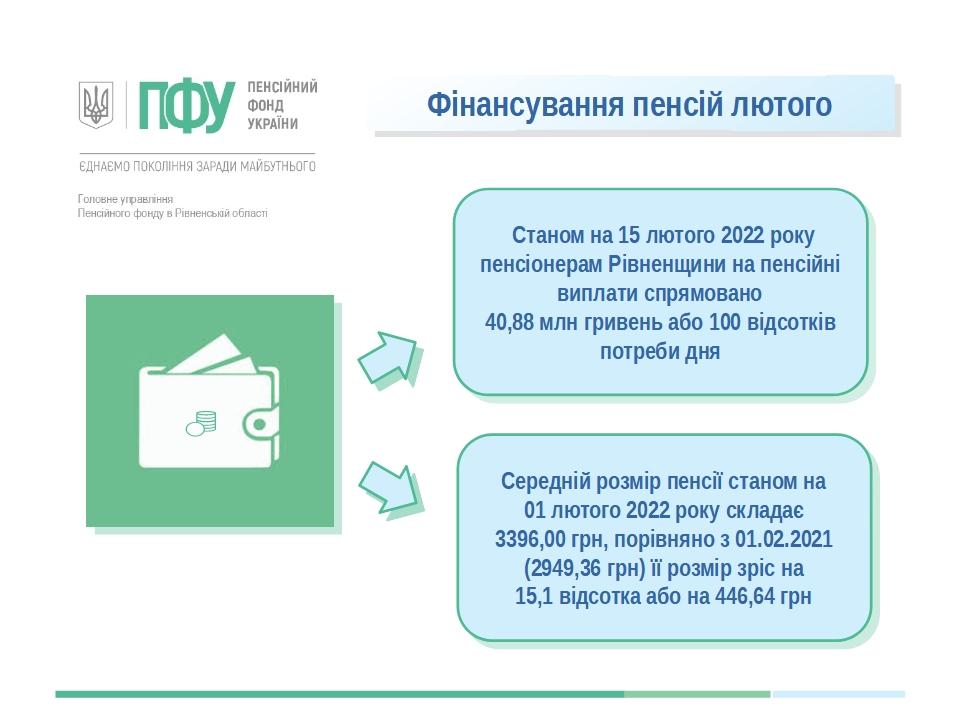 ПФУ ПЕНСІЙНИЙ ФОНД УКРАЇНИ

ЄДНАЄМО ПОКОЛІННЯ ЗАРАДИ МАЙБУТНЬОГО

Головне управління Пенсійного фонду в Рівненській області

Фінансування пенсій лютого

Станом на 15 лютого 2022 року пенсіонерам Рівненщини на пенсійні виплати спрямовано 40,88 млн гривень або 100 відсотків потреби дня

Середній розмір пенсії станом на 01 лютого 2022 року складає 3396,00 грн, порівняно з 01.02.2021 (2949,36 грн) її розмір зріс на 15,1 відсотка або на 446,64 грн